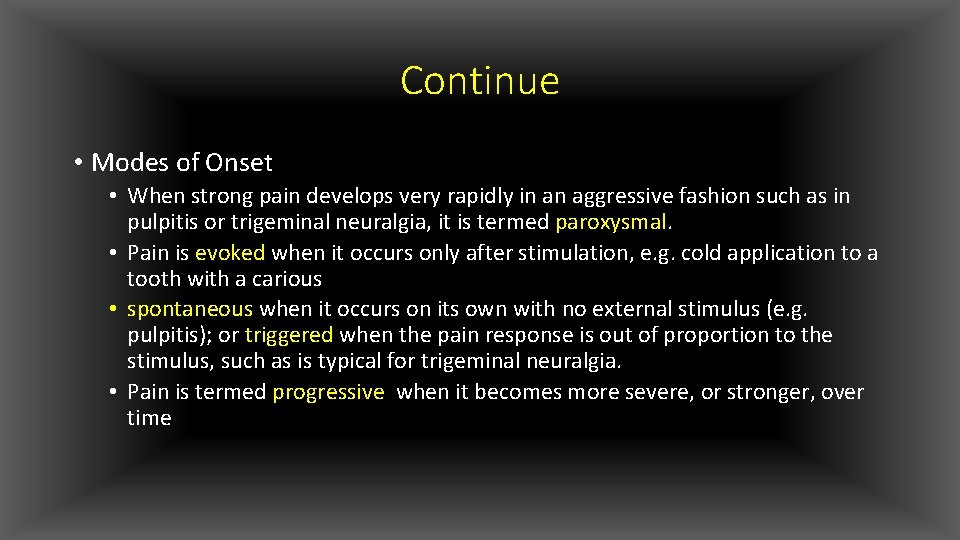 Continue

• Modes of Onset

• When strong pain develops very rapidly in an aggressive fashion such as in pulpitis or trigeminal neuralgia, it is termed paroxysmal.
• Pain is evoked when it occurs only after stimulation, e.g. cold application to a tooth with a carious
• spontaneous when it occurs on its own with no external stimulus (e.g. pulpitis); or triggered when the pain response is out of proportion to the stimulus, such as is typical for trigeminal neuralgia.
• Pain is termed progressive when it becomes more severe, or stronger, over time